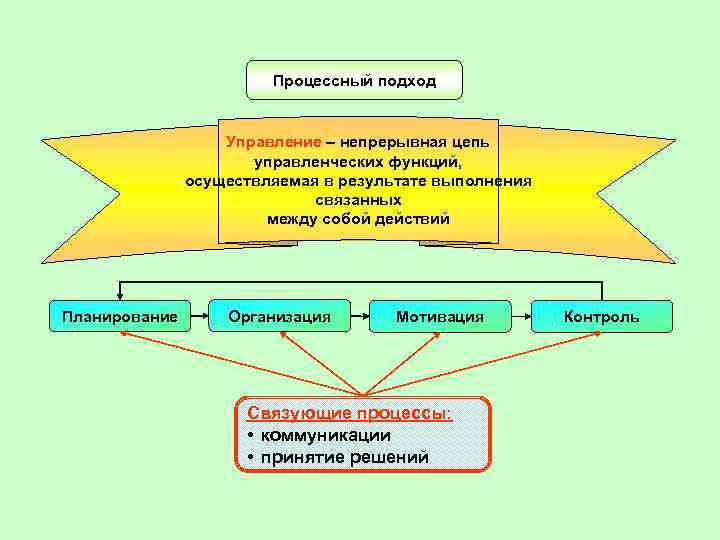 Процессный подход

Управление – непрерывная цепь управленческих функций, осуществляемая в результате выполнения связанных между собой действий

Планирование

Организация

Мотивация

Контроль

Связующие процессы:
• коммуникации
• принятие решений